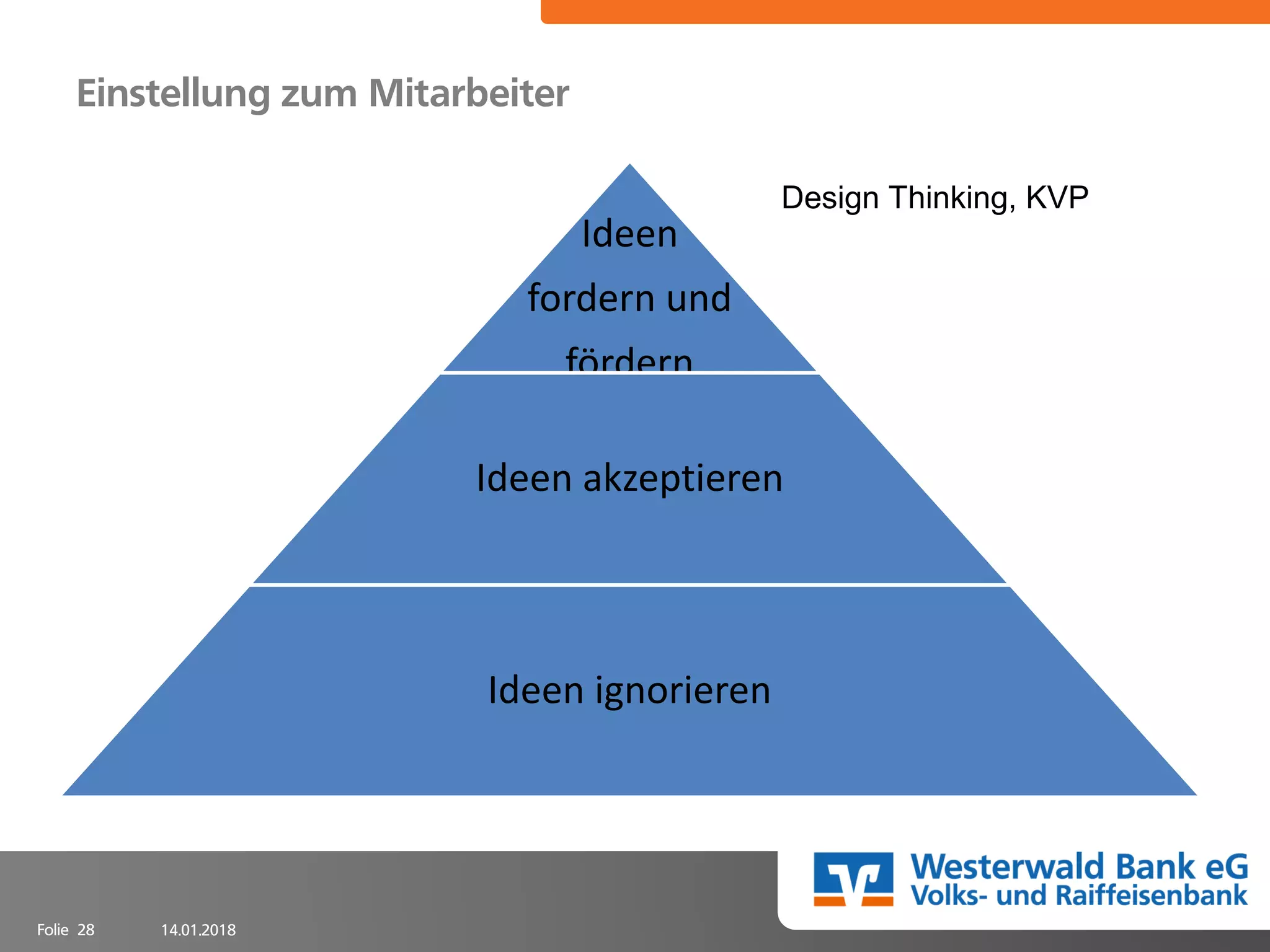 Einstellung zum Mitarbeiter

Design Thinking, KVP

Ideen fordern und fördern

Ideen akzeptieren

Ideen ignorieren

Westerwald Bank eG
Volks- und Raiffeisenbank

Folie 28 14.01.2018